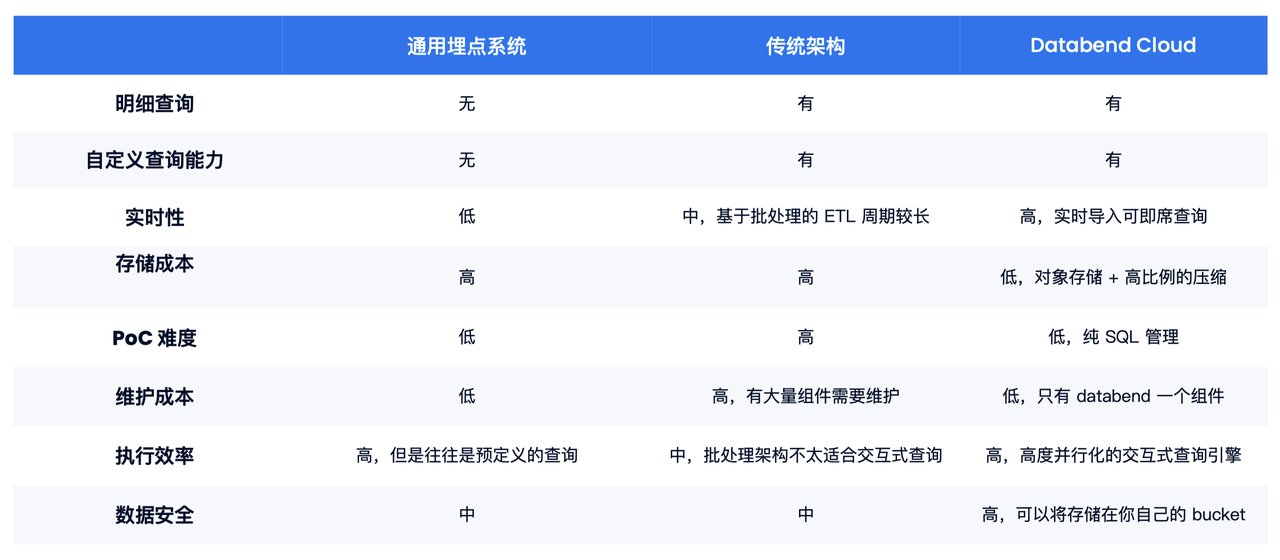 |  | 通用埋点系统 | 传统架构 | Databend Cloud |
|---|---|---|---|
| 明细查询 | 无 | 有 | 有 |
| 自定义查询能力 | 无 | 有 | 有 |
| 实时性 | 低 | 中，基于批处理的 ETL 周期较长 | 高，实时导入可即席查询 |
| 存储成本 | 高 | 高 | 低，对象存储 + 高比例的压缩 |
| PoC 难度 | 低 | 高 | 低，纯 SQL 管理 |
| 维护成本 | 低 | 高，有大量组件需要维护 | 低，只有 databend 一个组件 |
| 执行效率 | 高，但是往往是预定义的查询 | 中，批处理架构不太适合交互式查询 | 高，高度并行化的交互式查询引擎 |
| 数据安全 | 中 | 中 | 高，可以将存储在你自己的 bucket |